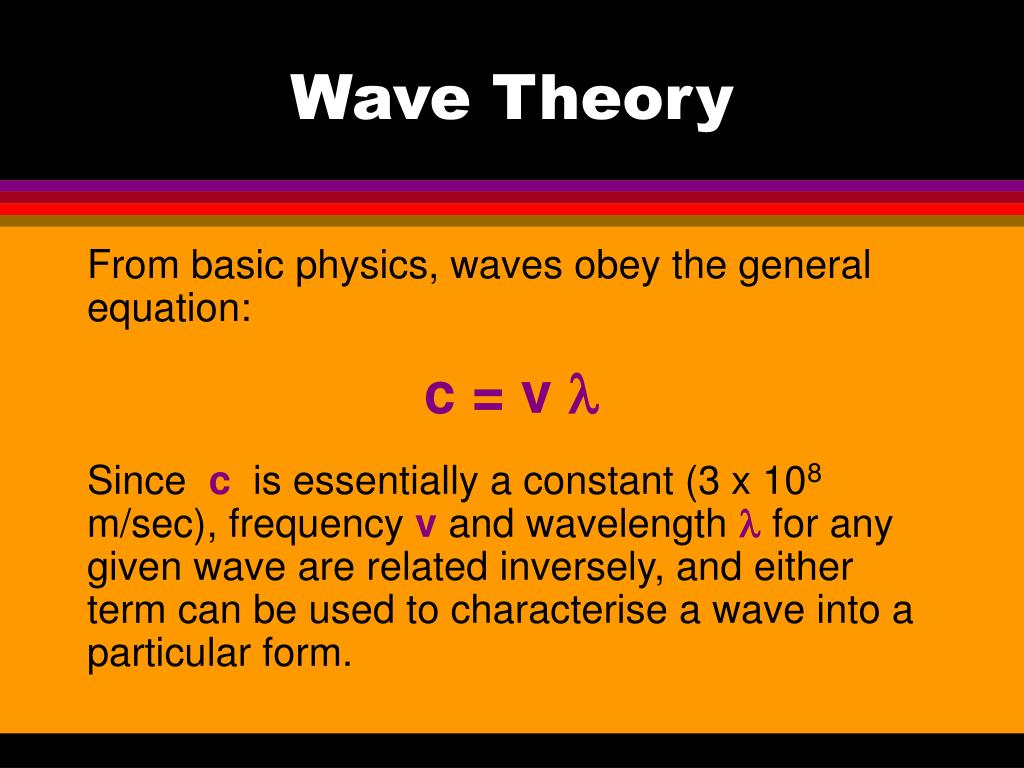 Wave Theory

From basic physics, waves obey the general equation:

$c = v \lambda$

Since c is essentially a constant ($3 \times 10^8$ m/sec), frequency v and wavelength $\lambda$ for any given wave are related inversely, and either term can be used to characterise a wave into a particular form.